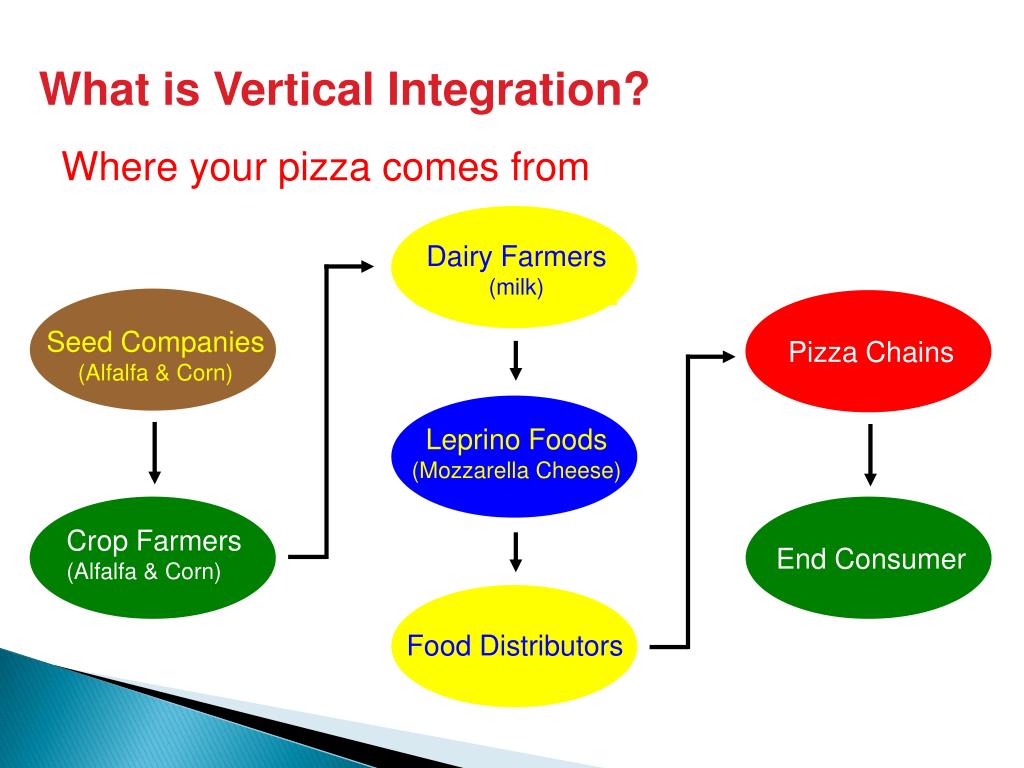 What is Vertical Integration?

Where your pizza comes from

Seed Companies
(Alfalfa & Corn)

Crop Farmers
(Alfalfa & Corn)

Dairy Farmers
(milk)

Leprino Foods
(Mozzarella Cheese)

Food Distributors

Pizza Chains

End Consumer